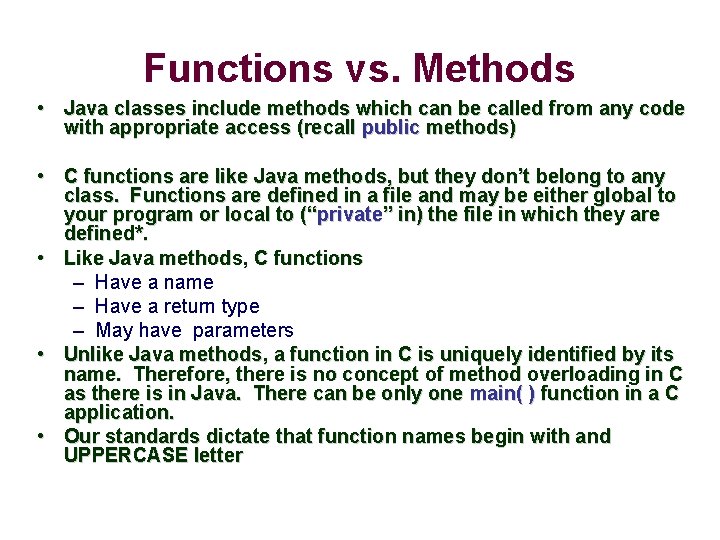 Functions vs. Methods

• Java classes include methods which can be called from any code with appropriate access (recall public methods)

• C functions are like Java methods, but they don't belong to any class. Functions are defined in a file and may be either global to your program or local to ("private" in) the file in which they are defined*.

• Like Java methods, C functions
– Have a name
– Have a return type
– May have parameters

• Unlike Java methods, a function in C is uniquely identified by its name. Therefore, there is no concept of method overloading in C as there is in Java. There can be only one main( ) function in a C application.

• Our standards dictate that function names begin with and UPPERCASE letter